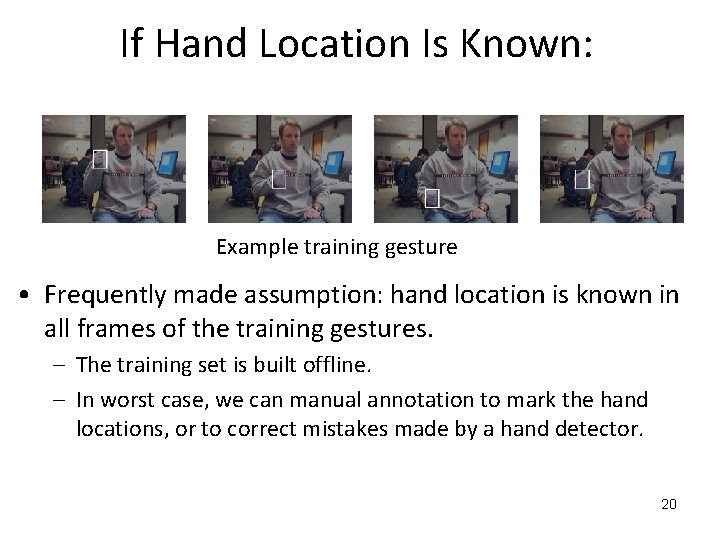 If Hand Location Is Known:

Example training gesture

• Frequently made assumption: hand location is known in all frames of the training gestures.
– The training set is built offline.
– In worst case, we can manual annotation to mark the hand locations, or to correct mistakes made by a hand detector.

20